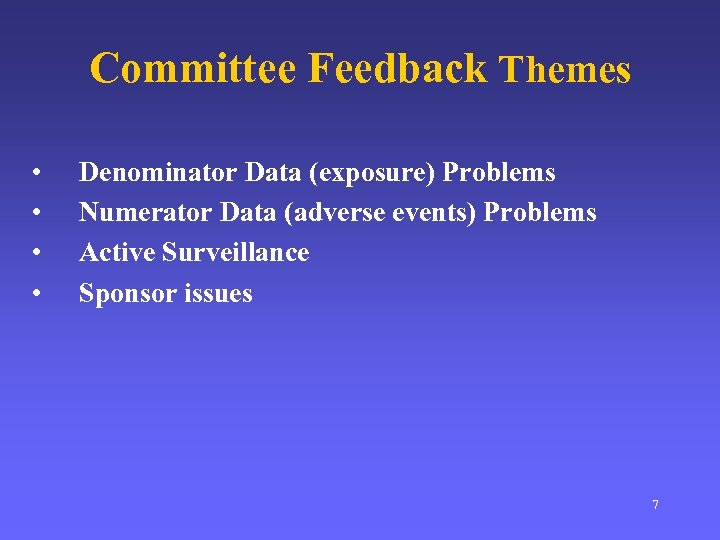 Committee Feedback Themes

• Denominator Data (exposure) Problems
• Numerator Data (adverse events) Problems
• Active Surveillance
• Sponsor issues

7